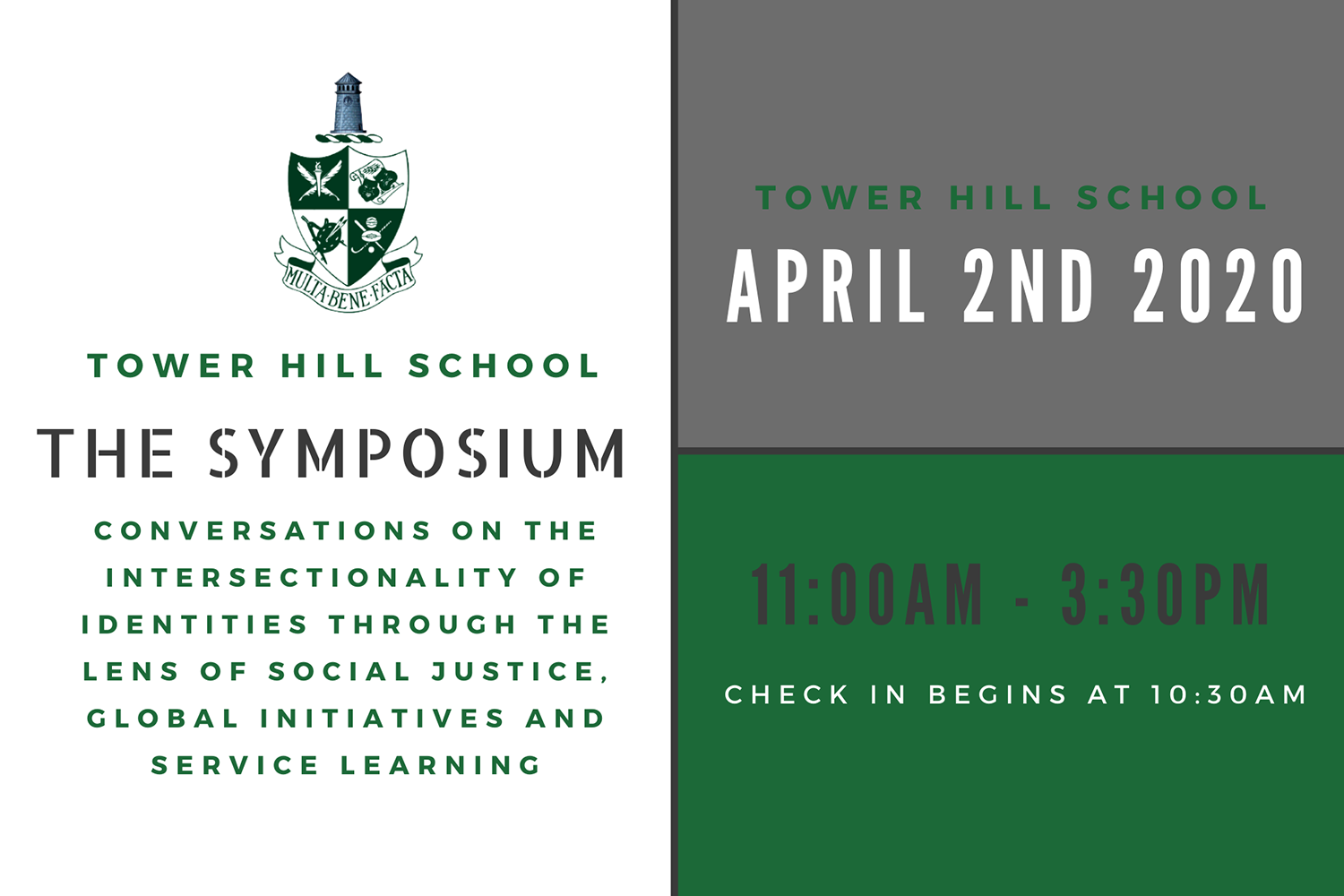 MULTA·BENE·FACTA

TOWER HILL SCHOOL

THE SYMPOSIUM

CONVERSATIONS ON THE INTERSECTIONALITY OF IDENTITIES THROUGH THE LENS OF SOCIAL JUSTICE, GLOBAL INITIATIVES AND SERVICE LEARNING

TOWER HILL SCHOOL

APRIL 2ND 2020

11:00AM - 3:30PM

CHECK IN BEGINS AT 10:30AM